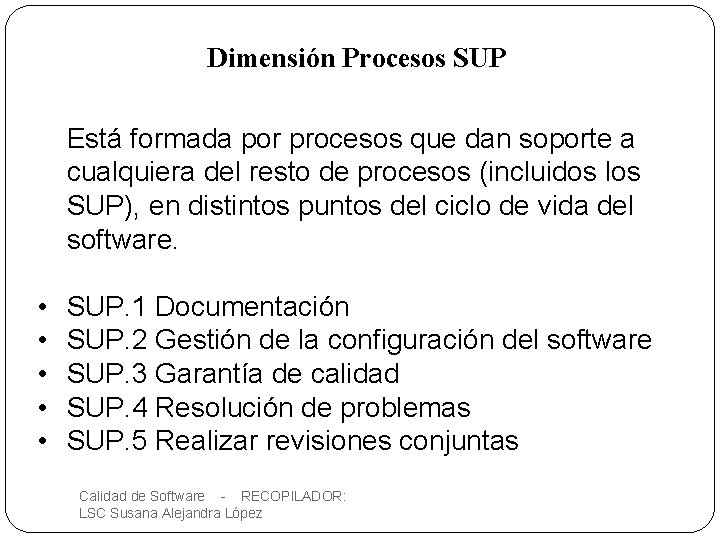 Dimensión Procesos SUP

Está formada por procesos que dan soporte a cualquiera del resto de procesos (incluidos los SUP), en distintos puntos del ciclo de vida del software.

• SUP.1 Documentación
• SUP.2 Gestión de la configuración del software
• SUP.3 Garantía de calidad
• SUP.4 Resolución de problemas
• SUP.5 Realizar revisiones conjuntas

Calidad de Software - RECOPILADOR:
LSC Susana Alejandra López